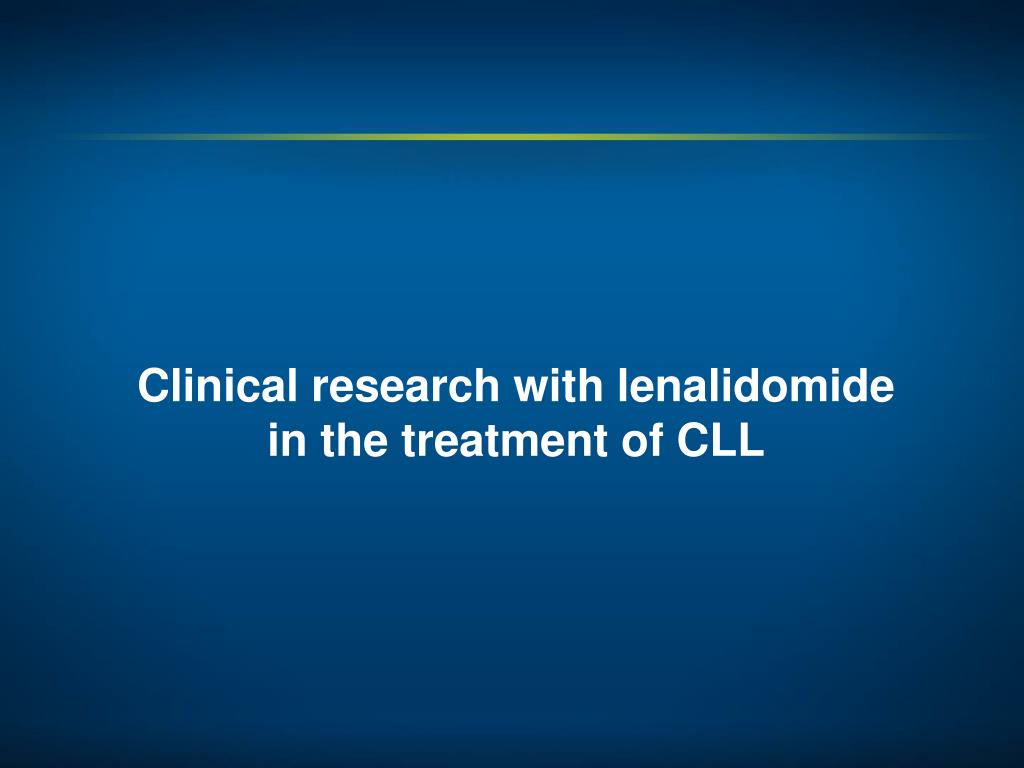 Clinical research with lenalidomide in the treatment of CLL